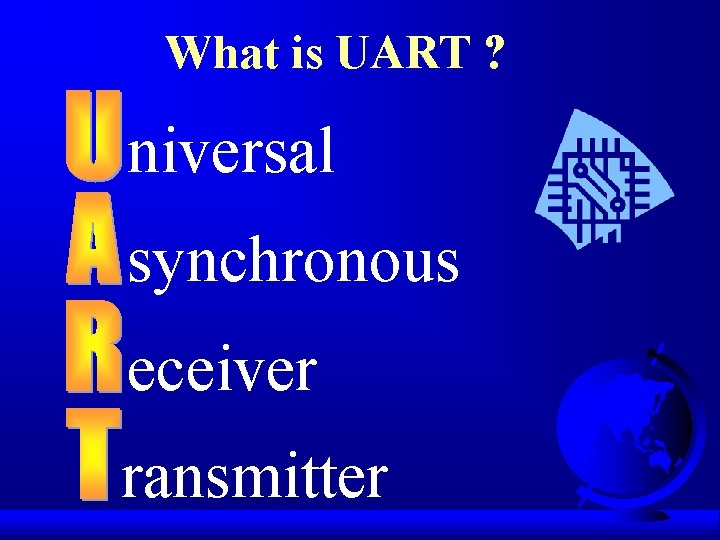 What is UART ?

Universal
Asynchronous
Receiver
Transmitter